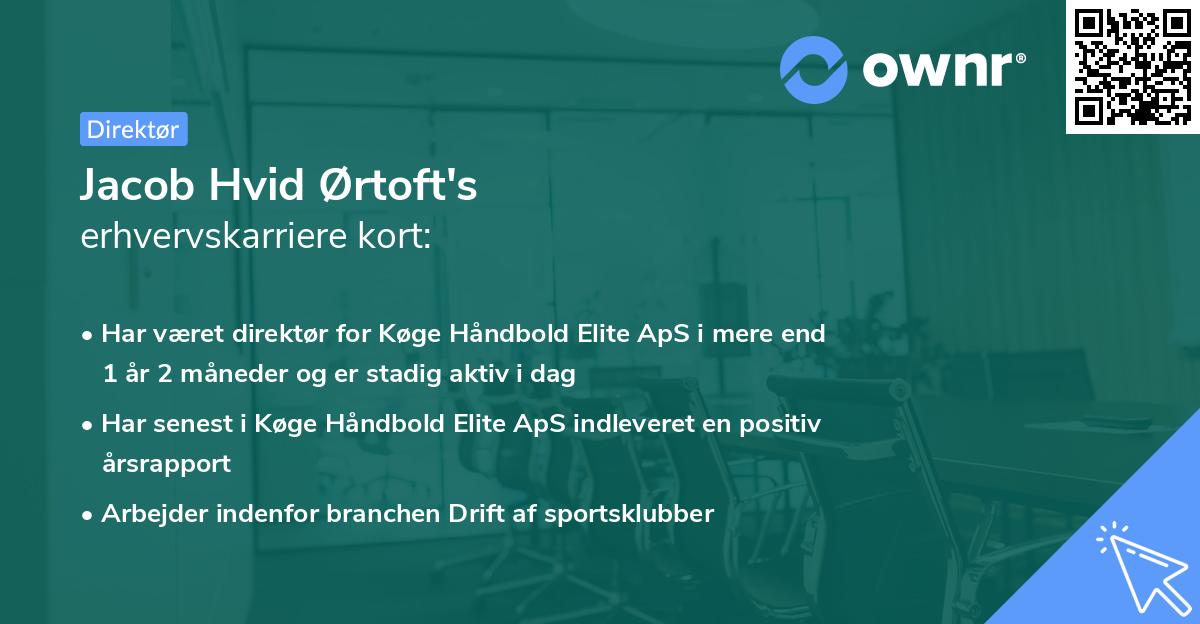 ownr®

Direktør

Jacob Hvid Ørtoft's
erhvervskarriere kort:

• Har været direktør for Køge Håndbold Elite ApS i mere end 1 år 2 måneder og er stadig aktiv i dag
• Har senest i Køge Håndbold Elite ApS indleveret en positiv årsrapport
• Arbejder indenfor branchen Drift af sportsklubber